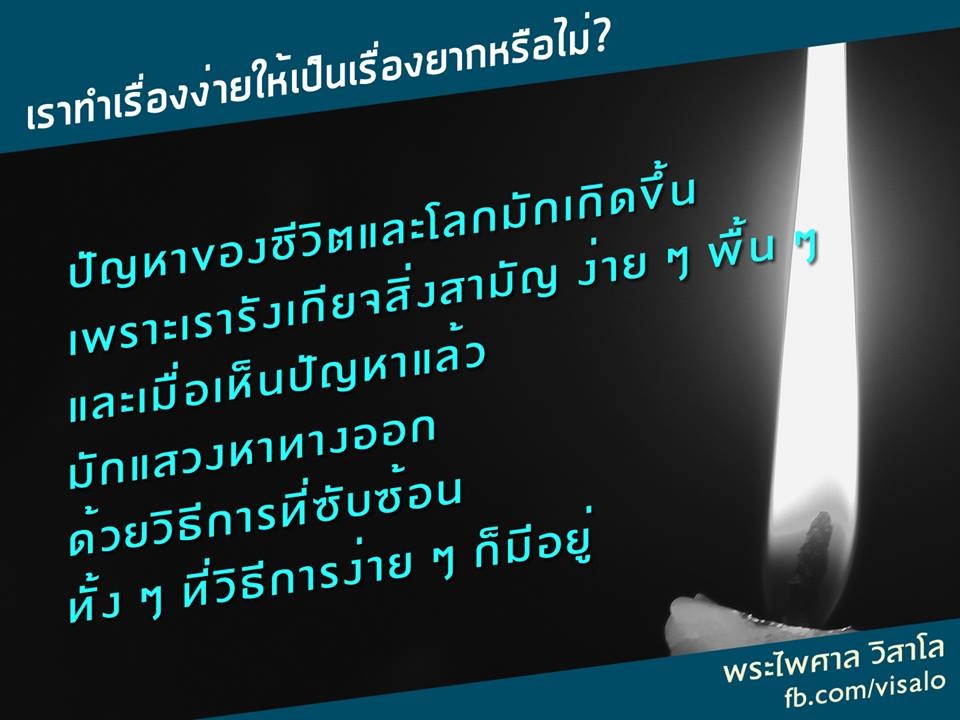 เราทำเรื่องง่ายให้เป็นเรื่องยากหรือไม่?

ปัญหาของชีวิตและโลกมักเกิดขึ้น
เพราะเรารังเกียจสิ่งสามัญ ง่าย ๆ พื้น ๆ
และเมื่อเห็นปัญหาแล้ว
มักแสวงหาทางออก
ด้วยวิธีการที่ซับซ้อน
ทั้ง ๆ ที่วิธีการง่าย ๆ ก็มีอยู่

พระไพศาล วิสาโล
fb.com/visalo